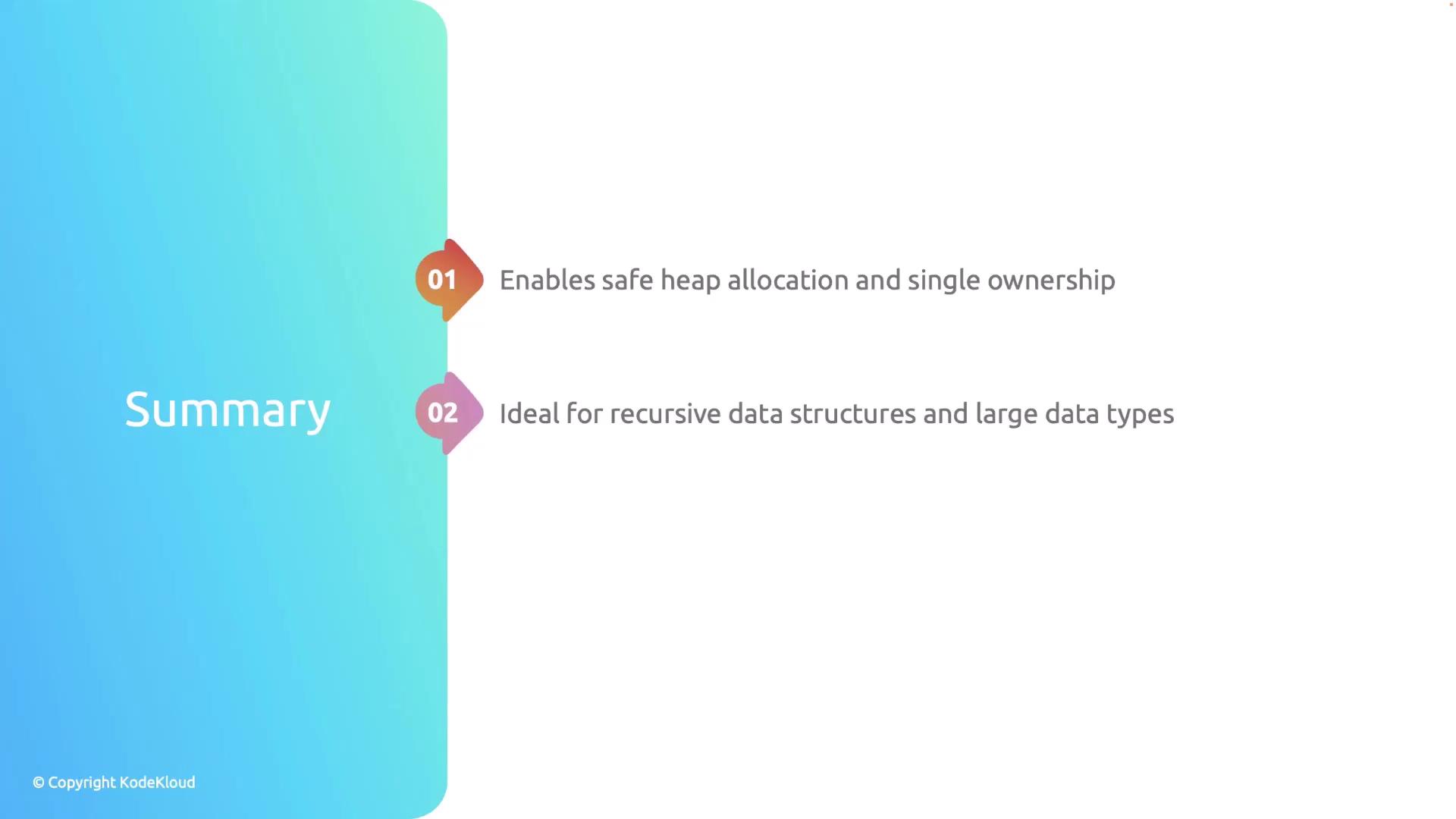 Summary

01 Enables safe heap allocation and single ownership

02 Ideal for recursive data structures and large data types

© Copyright KodeKloud